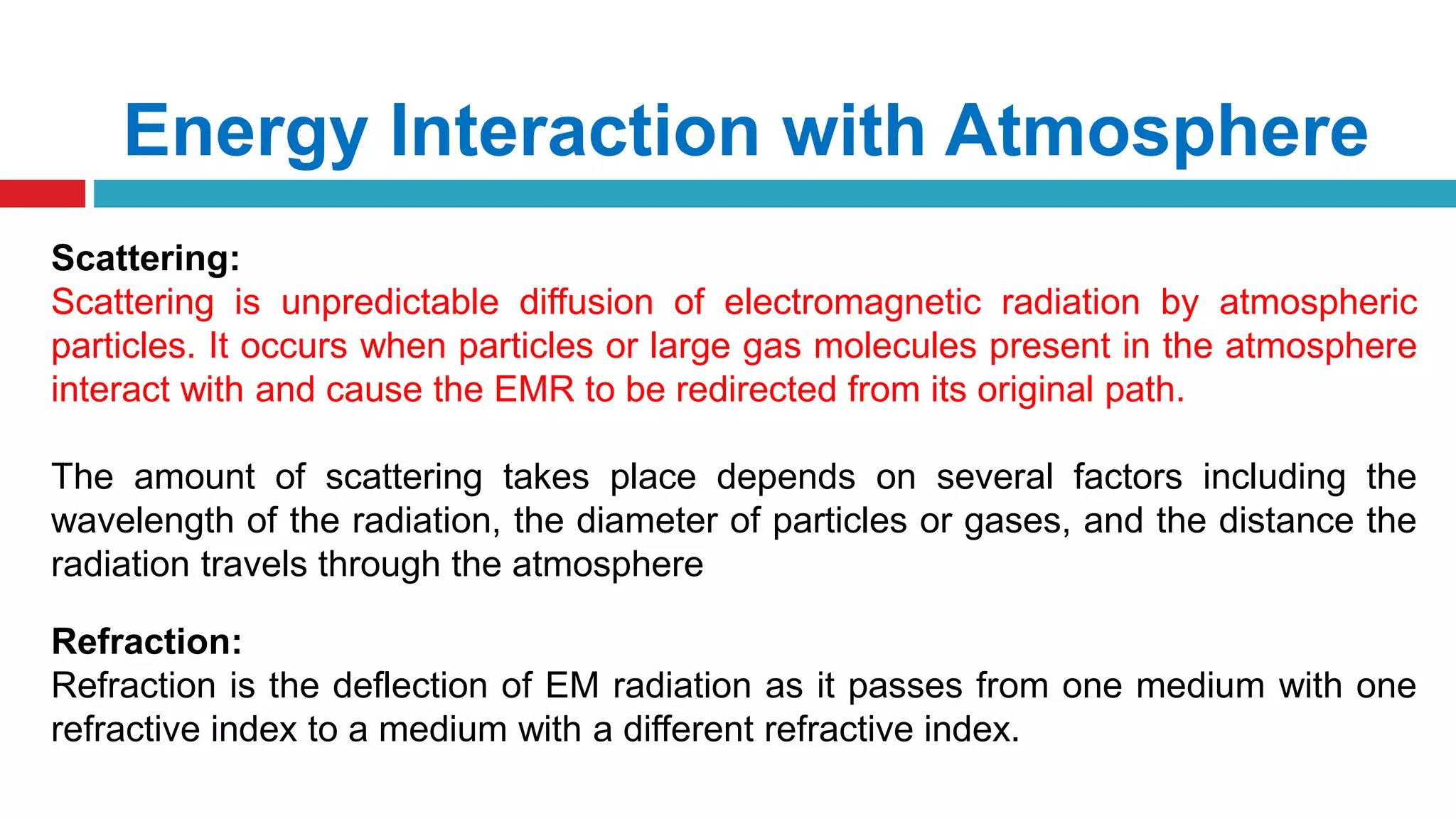 Energy Interaction with Atmosphere

Scattering:
Scattering is unpredictable diffusion of electromagnetic radiation by atmospheric particles. It occurs when particles or large gas molecules present in the atmosphere interact with and cause the EMR to be redirected from its original path.

The amount of scattering takes place depends on several factors including the wavelength of the radiation, the diameter of particles or gases, and the distance the radiation travels through the atmosphere

Refraction:
Refraction is the deflection of EM radiation as it passes from one medium with one refractive index to a medium with a different refractive index.